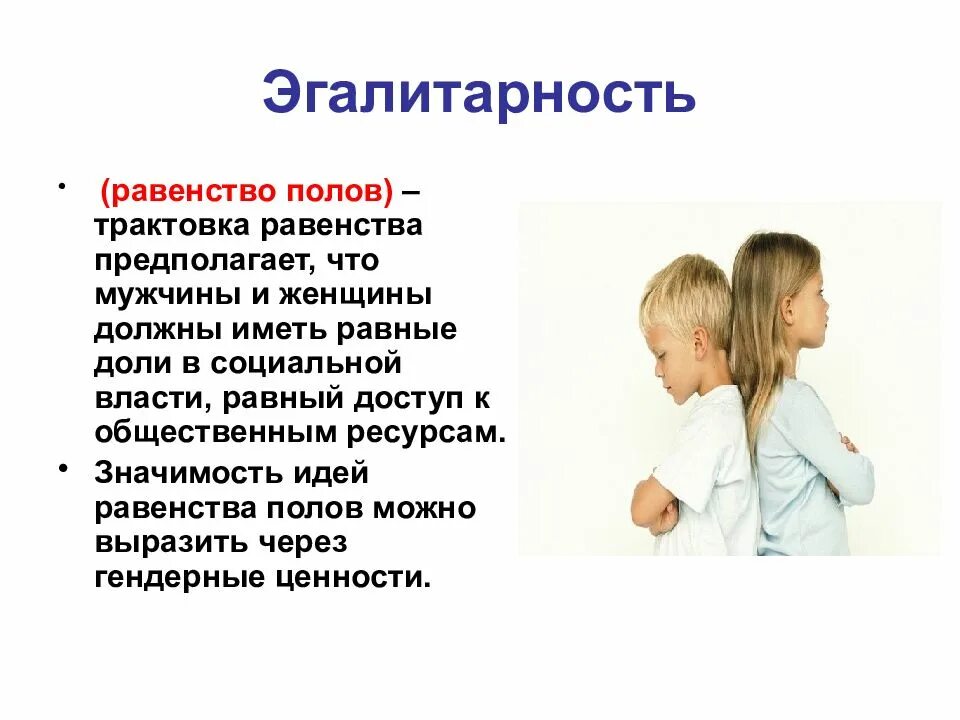 Эгалитарность

• (равенство полов) – трактовка равенства предполагает, что мужчины и женщины должны иметь равные доли в социальной власти, равный доступ к общественным ресурсам.

• Значимость идей равенства полов можно выразить через гендерные ценности.